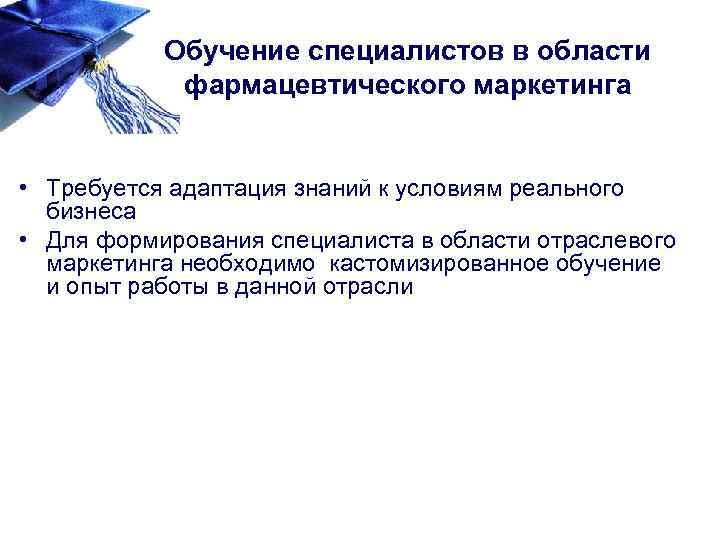 Обучение специалистов в области фармацевтического маркетинга

• Требуется адаптация знаний к условиям реального бизнеса
• Для формирования специалиста в области отраслевого маркетинга необходимо кастомизированное обучение и опыт работы в данной отрасли